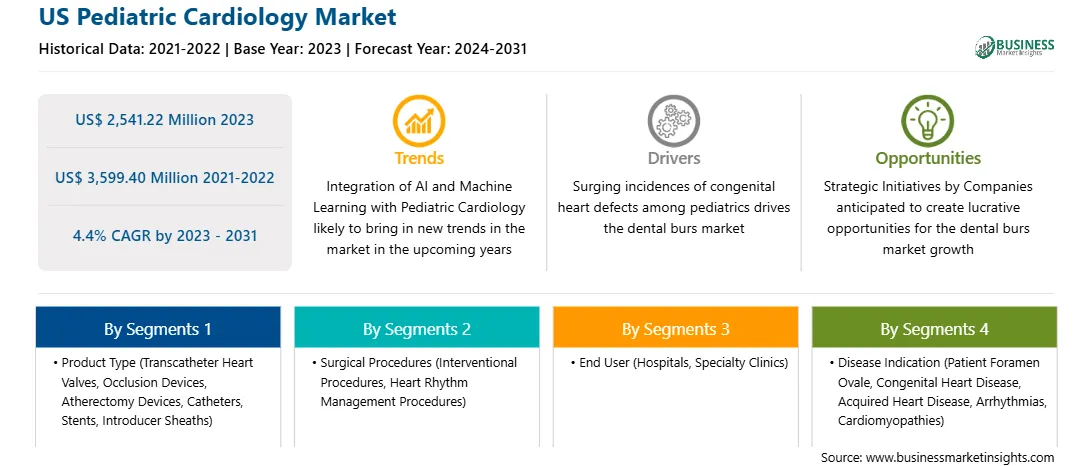 US Pediatric Cardiology Market

Historical Data: 2021-2022 | Base Year: 2023 | Forecast Year: 2024-2031

BUSINESS Market Insights

US$ 2,541.22 Million 2023

US$ 3,599.40 Million 2021-2022

4.4% CAGR by 2023 - 2031

Trends

Integration of AI and Machine Learning with Pediatric Cardiology likely to bring in new trends in the market in the upcoming years

Drivers

Surging incidences of congenital heart defects among pediatrics drives the dental burs market

Opportunities

Strategic Initiatives by Companies anticipated to create lucrative opportunities for the dental burs market growth

By Segments 1

• Product Type (Transcatheter Heart Valves, Occlusion Devices, Atherectomy Devices, Catheters, Stents, Introducer Sheaths)

By Segments 2

• Surgical Procedures (Interventional Procedures, Heart Rhythm Management Procedures)

By Segments 3

• End User (Hospitals, Specialty Clinics)

By Segments 4

• Disease Indication (Patient Foramen Ovale, Congenital Heart Disease, Acquired Heart Disease, Arrhythmias, Cardiomyopathies)

Source: www.businessmarketinsights.com